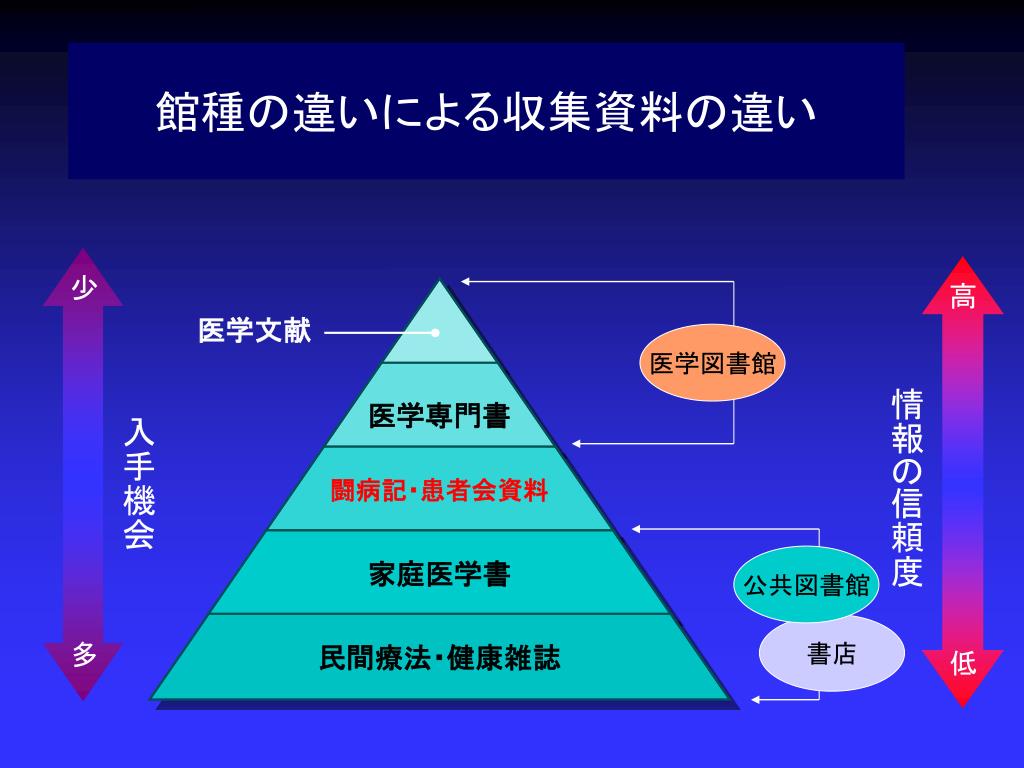 館種の違いによる収集資料の違い

少

入手機会

多

医学文献

医学専門書

闘病記･患者会資料

家庭医学書

民間療法･健康雑誌

医学図書館

公共図書館

書店

高

情報の信頼度

低